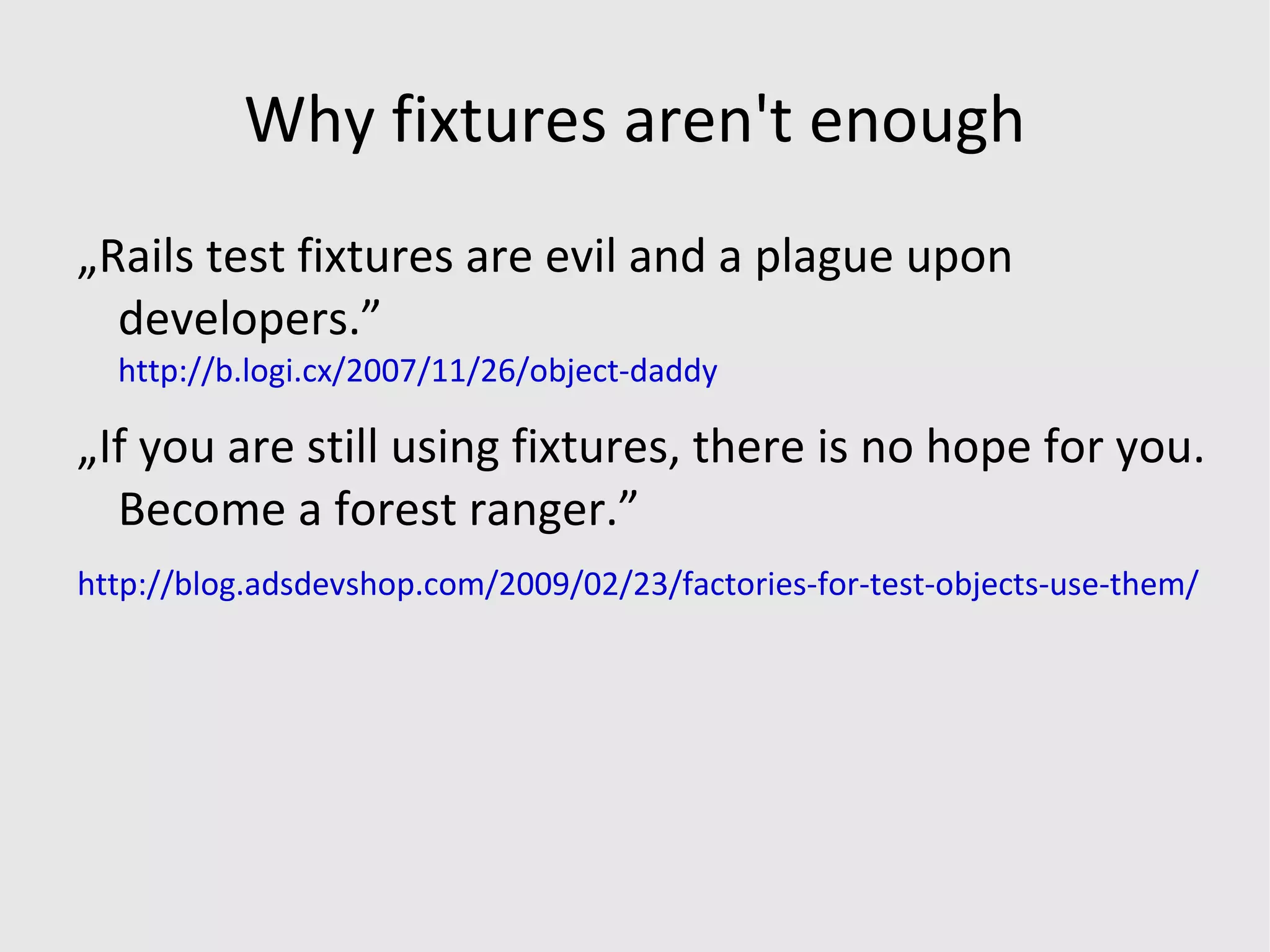 Why fixtures aren't enough

„Rails test fixtures are evil and a plague upon developers.”
http://b.logi.cx/2007/11/26/object-daddy

„If you are still using fixtures, there is no hope for you. Become a forest ranger.”

http://blog.adsdevshop.com/2009/02/23/factories-for-test-objects-use-them/